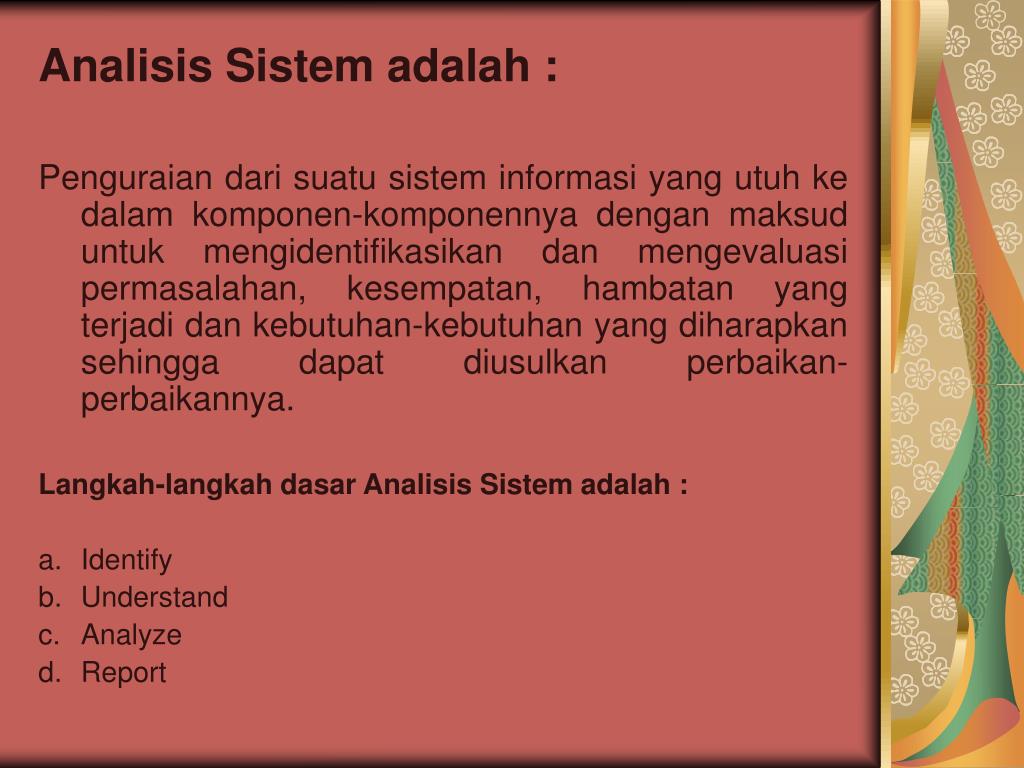 Analisis Sistem adalah :

Penguraian dari suatu sistem informasi yang utuh ke dalam komponen-komponennya dengan maksud untuk mengidentifikasikan dan mengevaluasi permasalahan, kesempatan, hambatan yang terjadi dan kebutuhan-kebutuhan yang diharapkan sehingga dapat diusulkan perbaikan-perbaikannya.

Langkah-langkah dasar Analisis Sistem adalah :

a. Identify
b. Understand
c. Analyze
d. Report